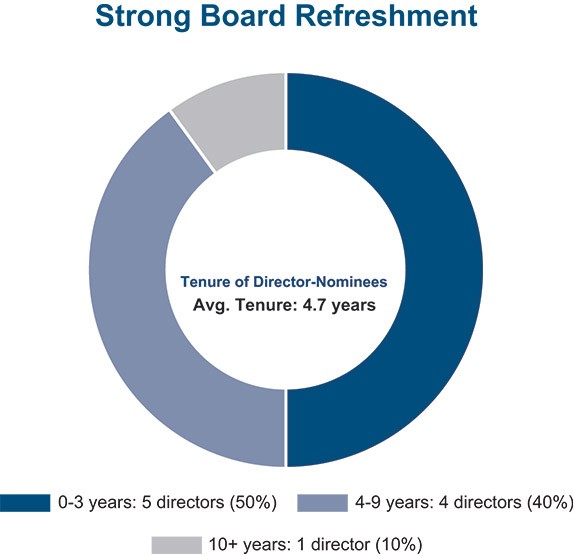 Strong Board Refreshment

Tenure of Director-Nominees
Avg. Tenure: 4.7 years

0-3 years: 5 directors (50%)
4-9 years: 4 directors (40%)
10+ years: 1 director (10%)